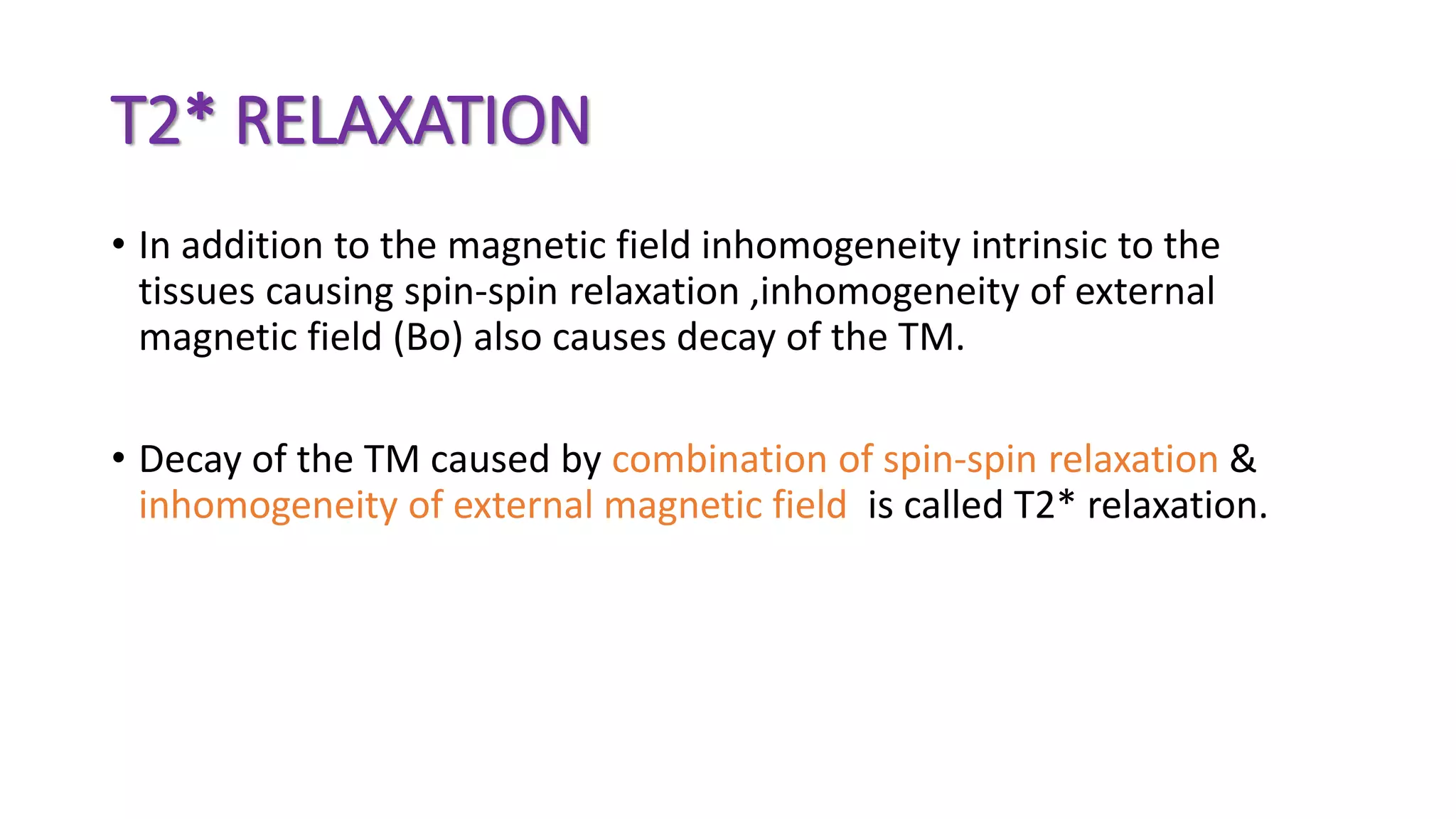 T2* RELAXATION

• In addition to the magnetic field inhomogeneity intrinsic to the tissues causing spin-spin relaxation ,inhomogeneity of external magnetic field (Bo) also causes decay of the TM.

• Decay of the TM caused by combination of spin-spin relaxation & inhomogeneity of external magnetic field is called T2* relaxation.